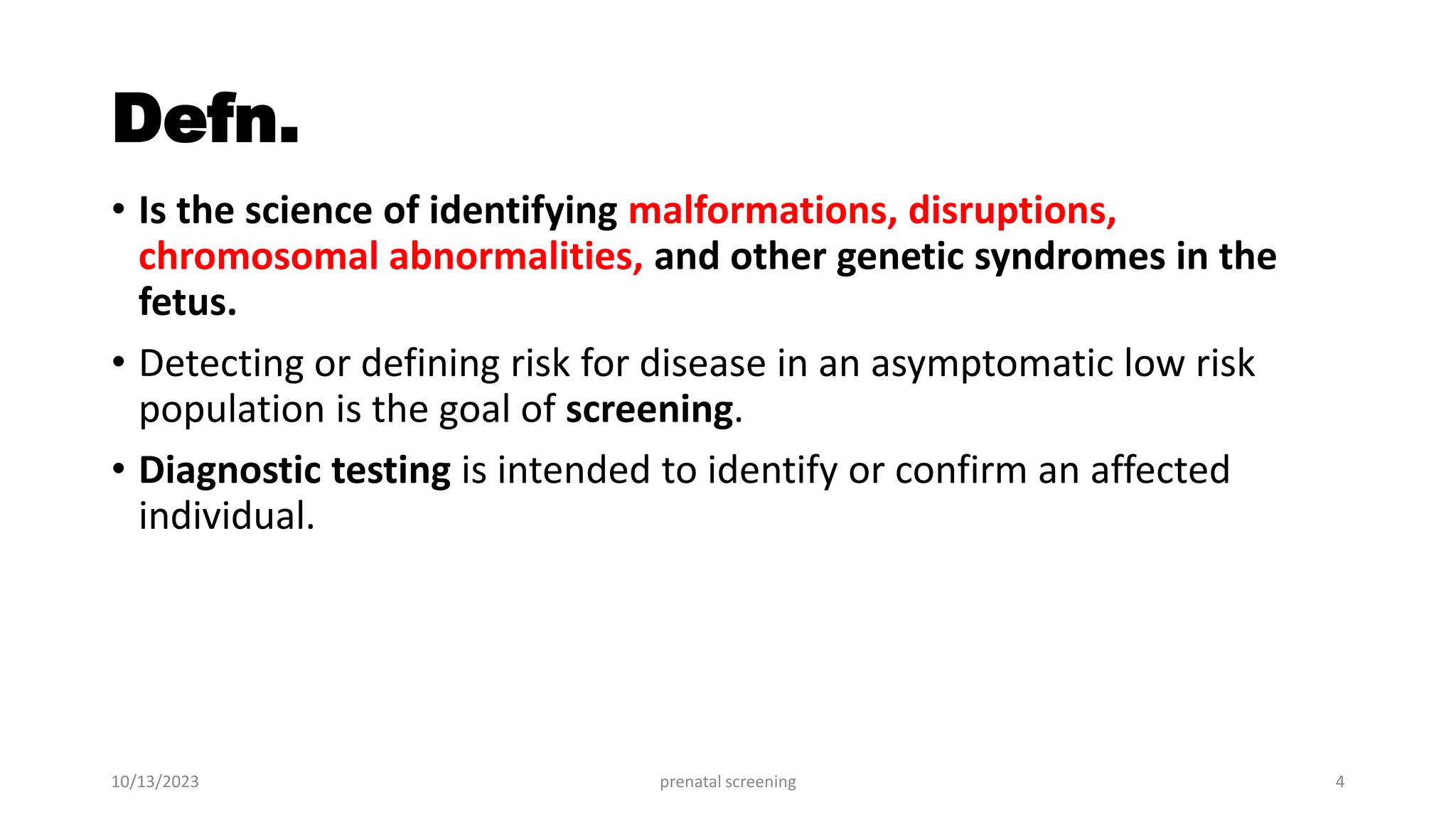 Defn.

• Is the science of identifying malformations, disruptions, chromosomal abnormalities, and other genetic syndromes in the fetus.

• Detecting or defining risk for disease in an asymptomatic low risk population is the goal of screening.

• Diagnostic testing is intended to identify or confirm an affected individual.

10/13/2023 prenatal screening 4